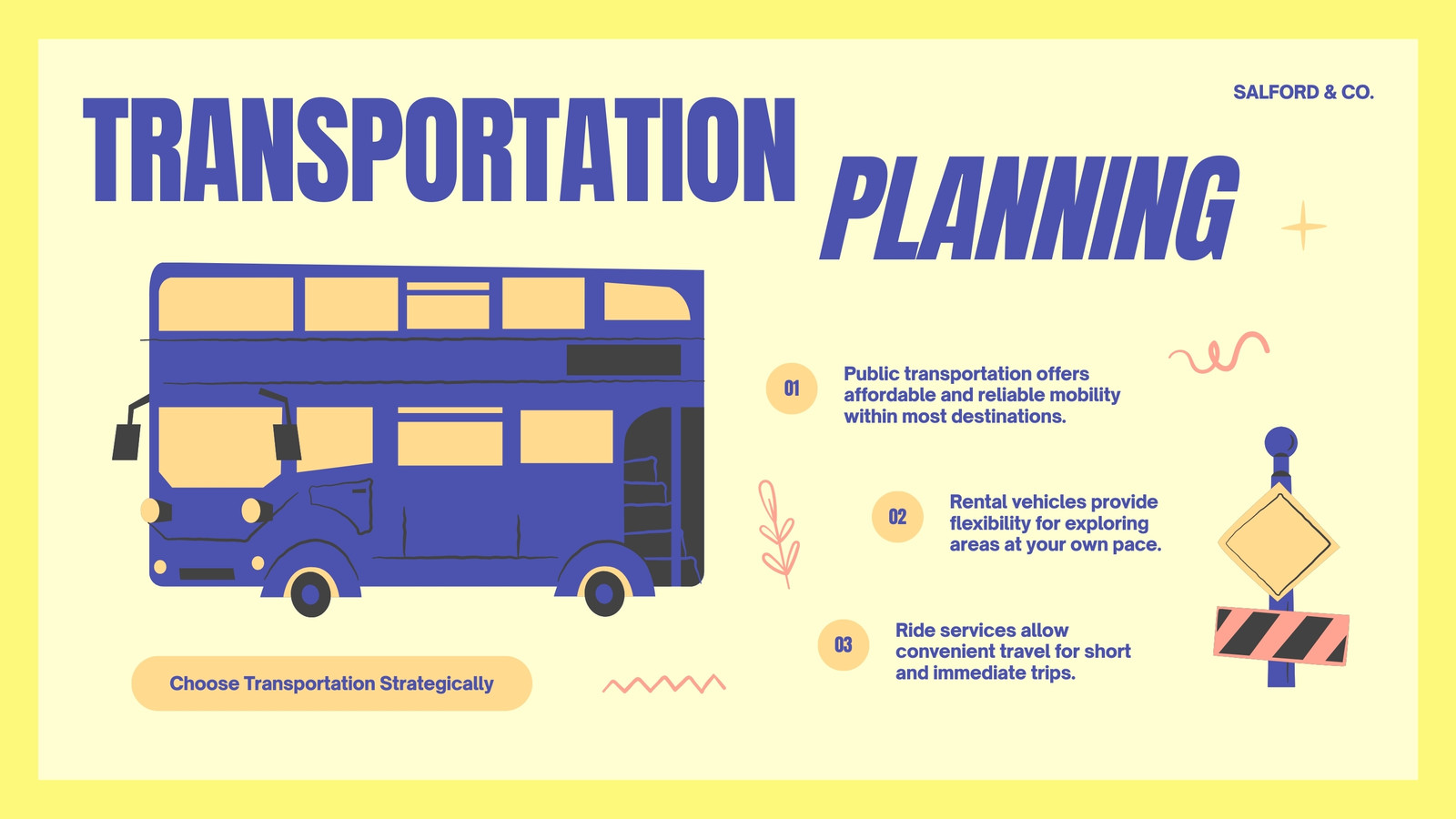 SALFORD & CO.

TRANSPORTATION PLANNING

01 Public transportation offers affordable and reliable mobility within most destinations.

02 Rental vehicles provide flexibility for exploring areas at your own pace.

03 Ride services allow convenient travel for short and immediate trips.

Choose Transportation Strategically